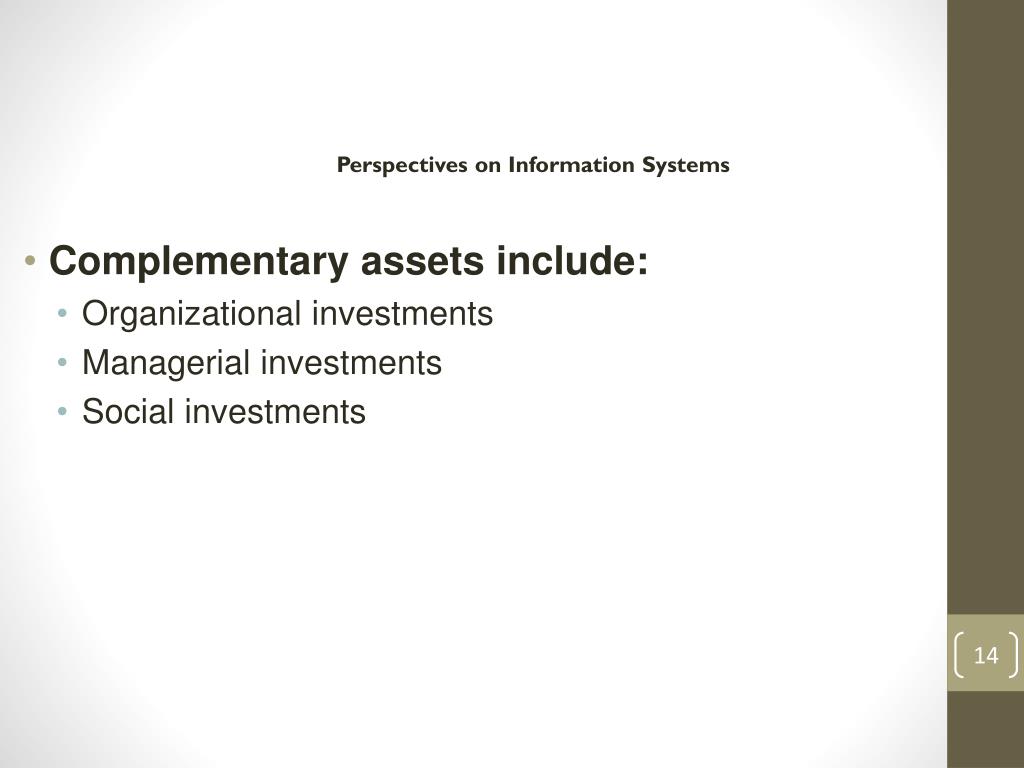 Perspectives on Information Systems

• Complementary assets include:
  • Organizational investments
  • Managerial investments
  • Social investments

14